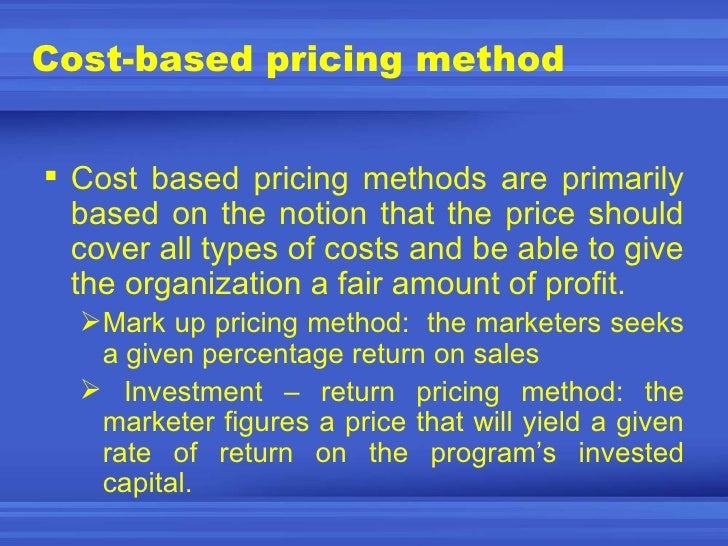 Cost-based pricing method

▪ Cost based pricing methods are primarily based on the notion that the price should cover all types of costs and be able to give the organization a fair amount of profit.

➢ Mark up pricing method: the marketers seeks a given percentage return on sales

➢ Investment – return pricing method: the marketer figures a price that will yield a given rate of return on the program's invested capital.